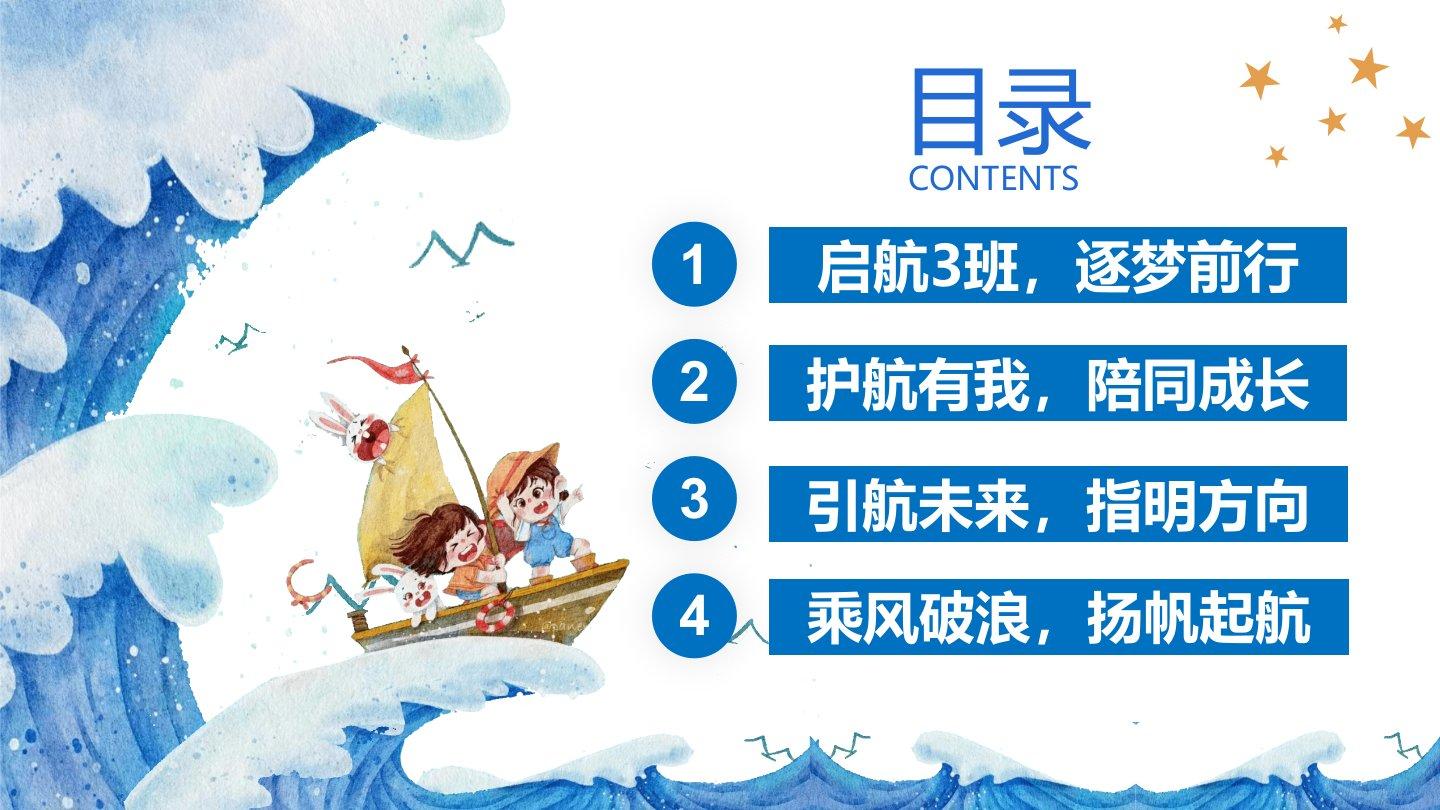 目录
CONTENTS

1 启航3班，逐梦前行

2 护航有我，陪同成长

3 引航未来，指明方向

4 乘风破浪，扬帆起航